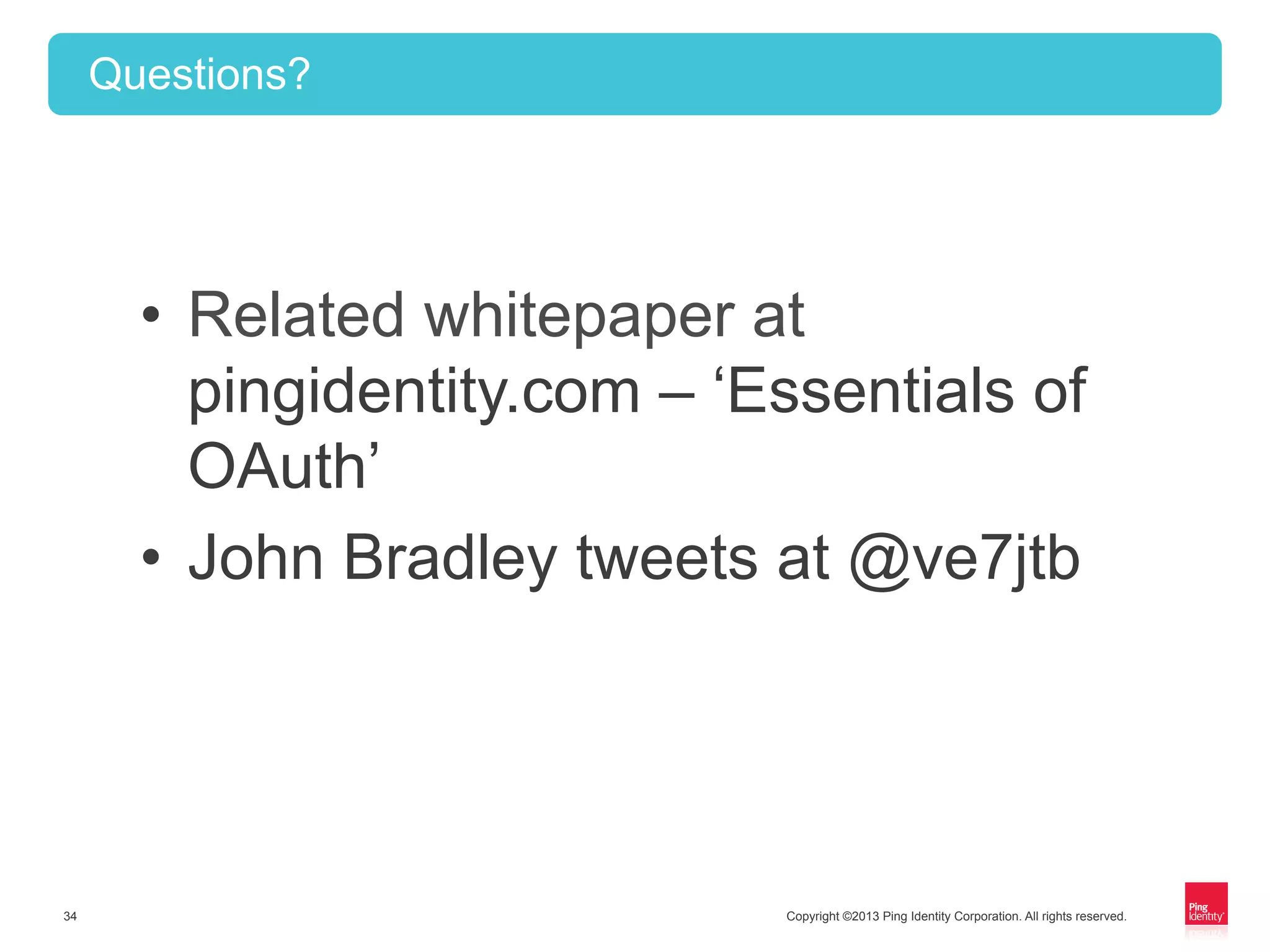 Questions?

• Related whitepaper at pingidentity.com – ‘Essentials of OAuth’

• John Bradley tweets at @ve7jtb

34

Copyright ©2013 Ping Identity Corporation. All rights reserved.

Ping Identity